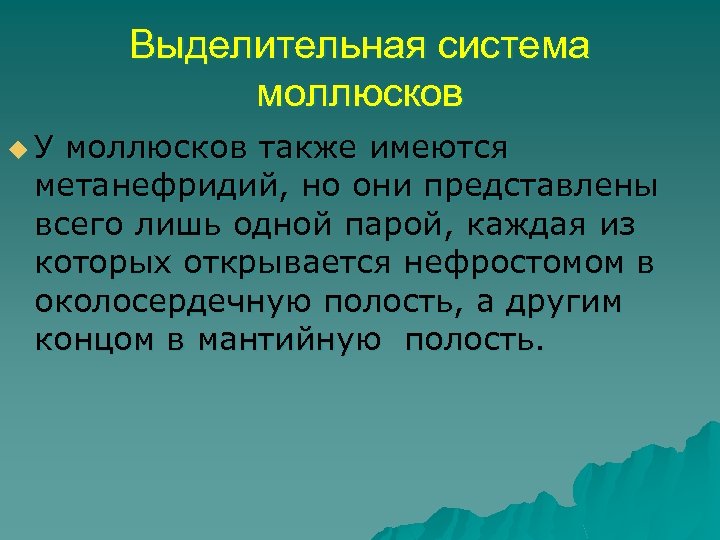 Выделительная система моллюсков

У моллюсков также имеются метанефридий, но они представлены всего лишь одной парой, каждая из которых открывается нефростомом в околосердечную полость, а другим концом в мантийную  полость.